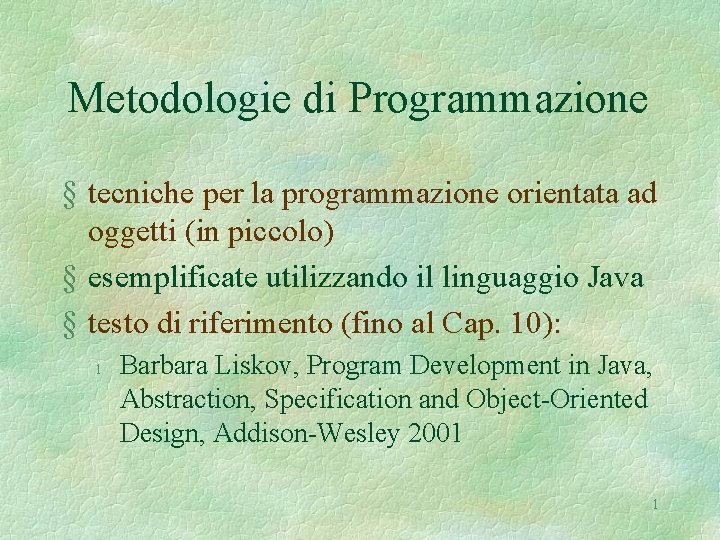 Metodologie di Programmazione

§ tecniche per la programmazione orientata ad oggetti (in piccolo)

§ esemplificate utilizzando il linguaggio Java

§ testo di riferimento (fino al Cap. 10):

l Barbara Liskov, Program Development in Java, Abstraction, Specification and Object-Oriented Design, Addison-Wesley 2001

1